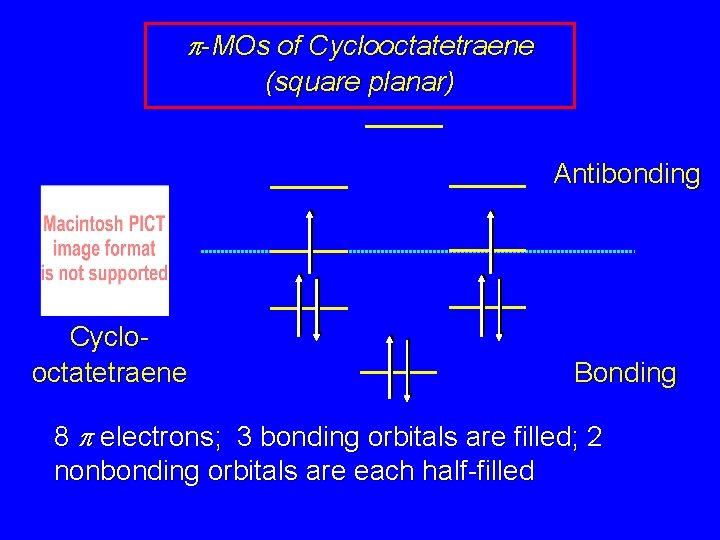 $\pi$-MOs of Cyclooctatetraene (square planar)

Antibonding

Macintosh PICT image format is not supported

Cyclo-octatetraene

Bonding

8 $\pi$ electrons; 3 bonding orbitals are filled; 2 nonbonding orbitals are each half-filled